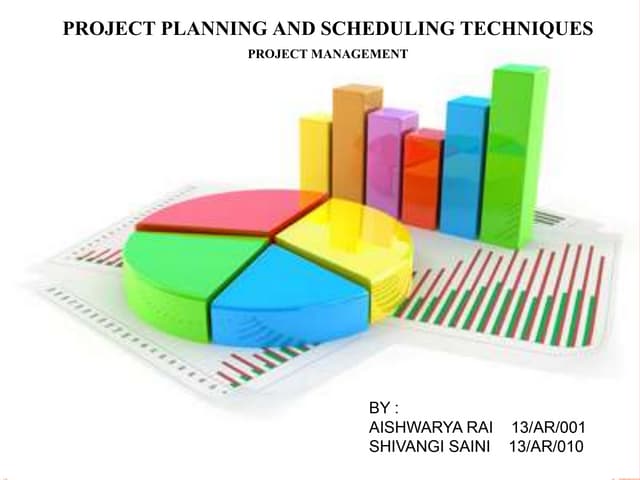 PROJECT PLANNING AND SCHEDULING TECHNIQUES
PROJECT MANAGEMENT

BY :
AISHWARYA RAI 13/AR/001
SHIVANGI SAINI 13/AR/010